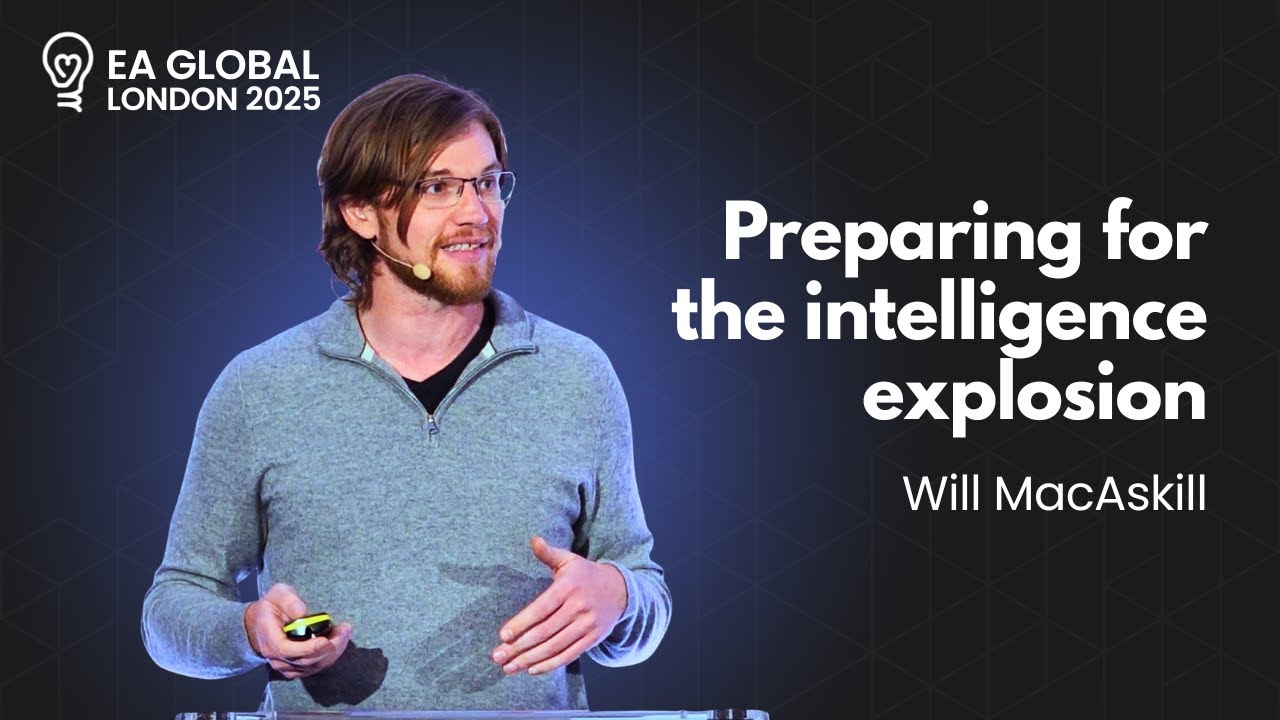 EA GLOBAL
LONDON 2025

Preparing for the intelligence explosion

Will MacAskill